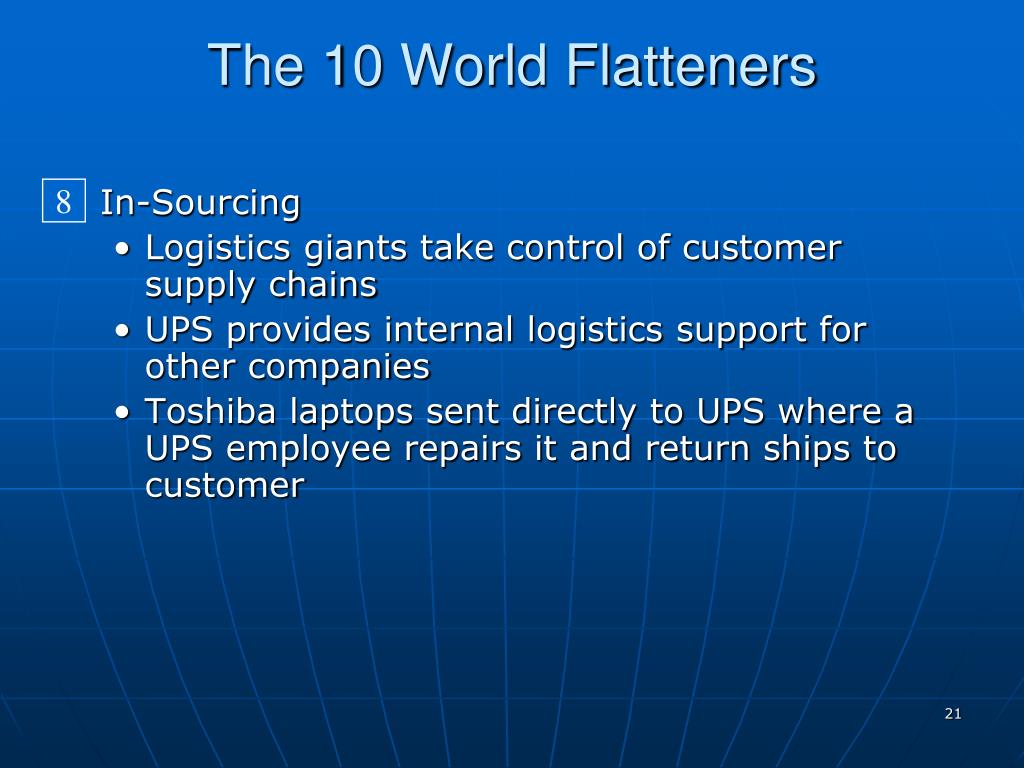 The 10 World Flatteners

8 In-Sourcing

• Logistics giants take control of customer supply chains
• UPS provides internal logistics support for other companies
• Toshiba laptops sent directly to UPS where a UPS employee repairs it and return ships to customer

21